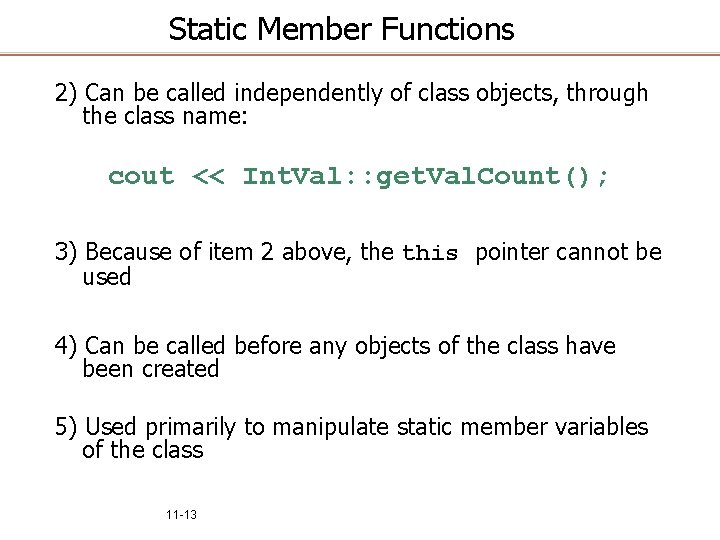 Static Member Functions

2) Can be called independently of class objects, through the class name:

cout << IntVal::getValCount();

3) Because of item 2 above, the this pointer cannot be used

4) Can be called before any objects of the class have been created

5) Used primarily to manipulate static member variables of the class

11-13